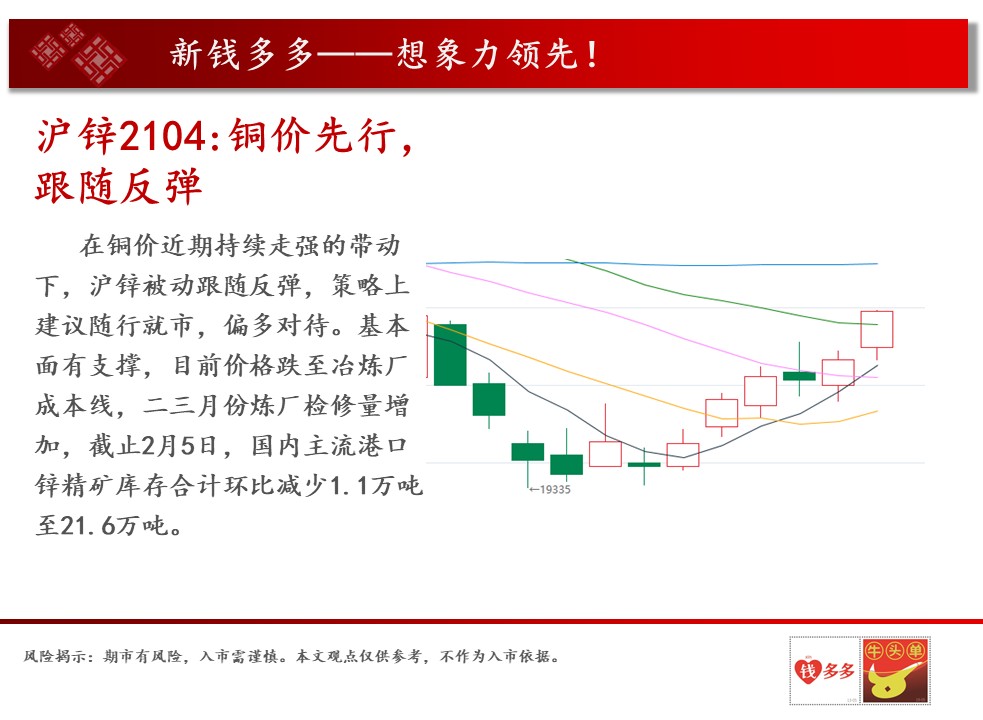 新钱多多——想象力领先！

沪锌2104：铜价先行，跟随反弹

在铜价近期持续走强的带动下，沪锌被动跟随反弹，策略上建议随行就市，偏多对待。基本面有支撑，目前价格跌至冶炼厂成本线，二三月份炼厂检修量增加，截止2月5日，国内主流港口锌精矿库存合计环比减少1.1万吨至21.6万吨。

←19335

风险揭示：期市有风险，入市需谨慎。本文观点仅供参考，不作为入市依据。

钱多多

牛头单